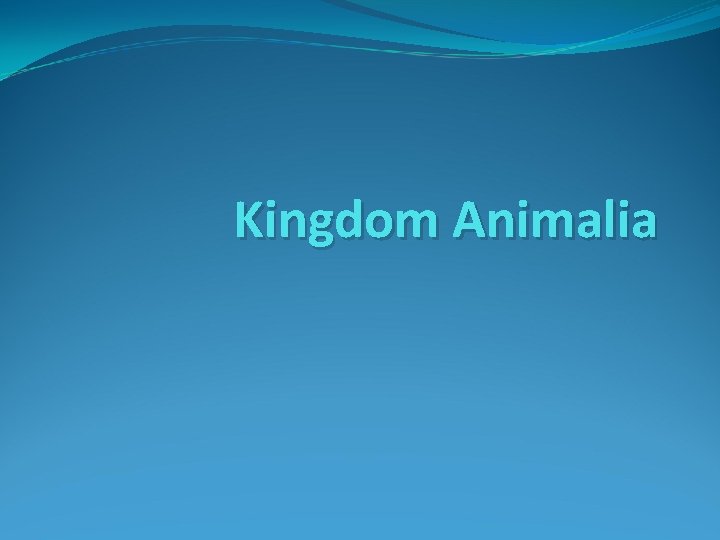 Kingdom Animalia